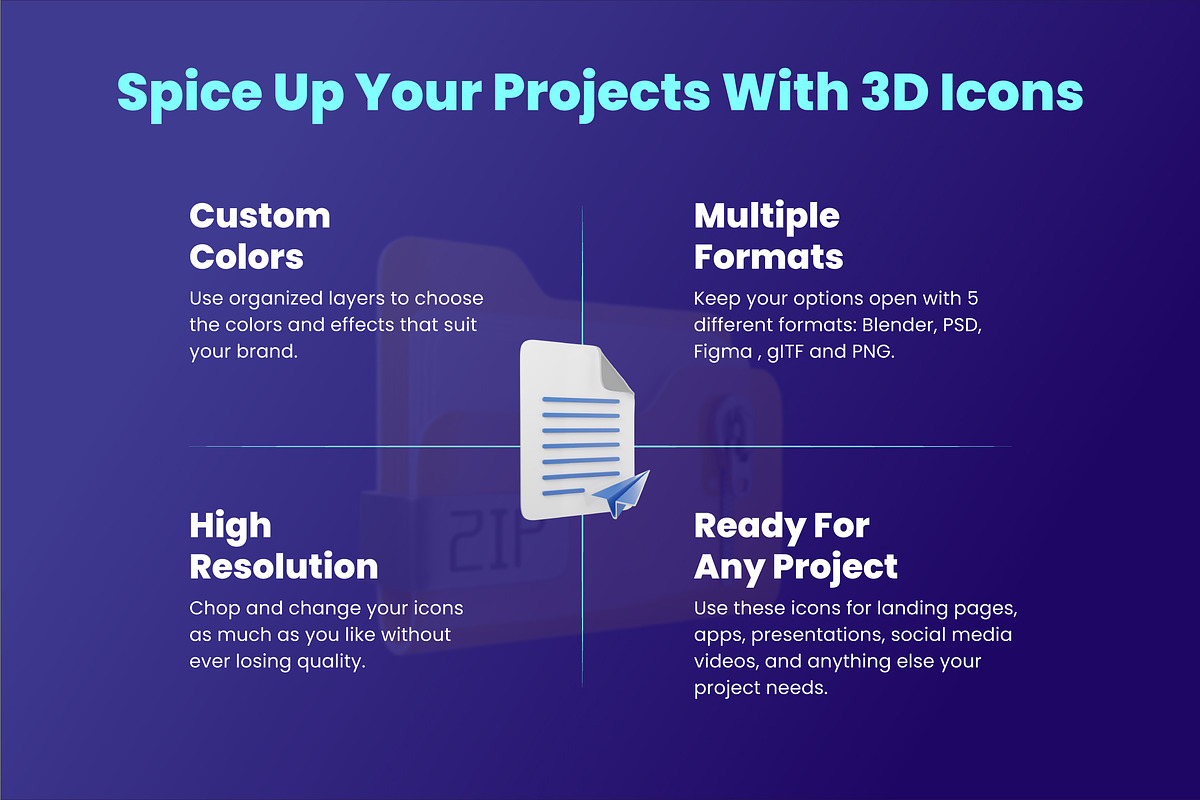 Spice Up Your Projects With 3D Icons

Custom Colors

Use organized layers to choose the colors and effects that suit your brand.

Multiple Formats

Keep your options open with 5 different formats: Blender, PSD, Figma , glTF and PNG.

ZIP

High Resolution

Chop and change your icons as much as you like without ever losing quality.

Ready For Any Project

Use these icons for landing pages, apps, presentations, social media videos, and anything else your project needs.